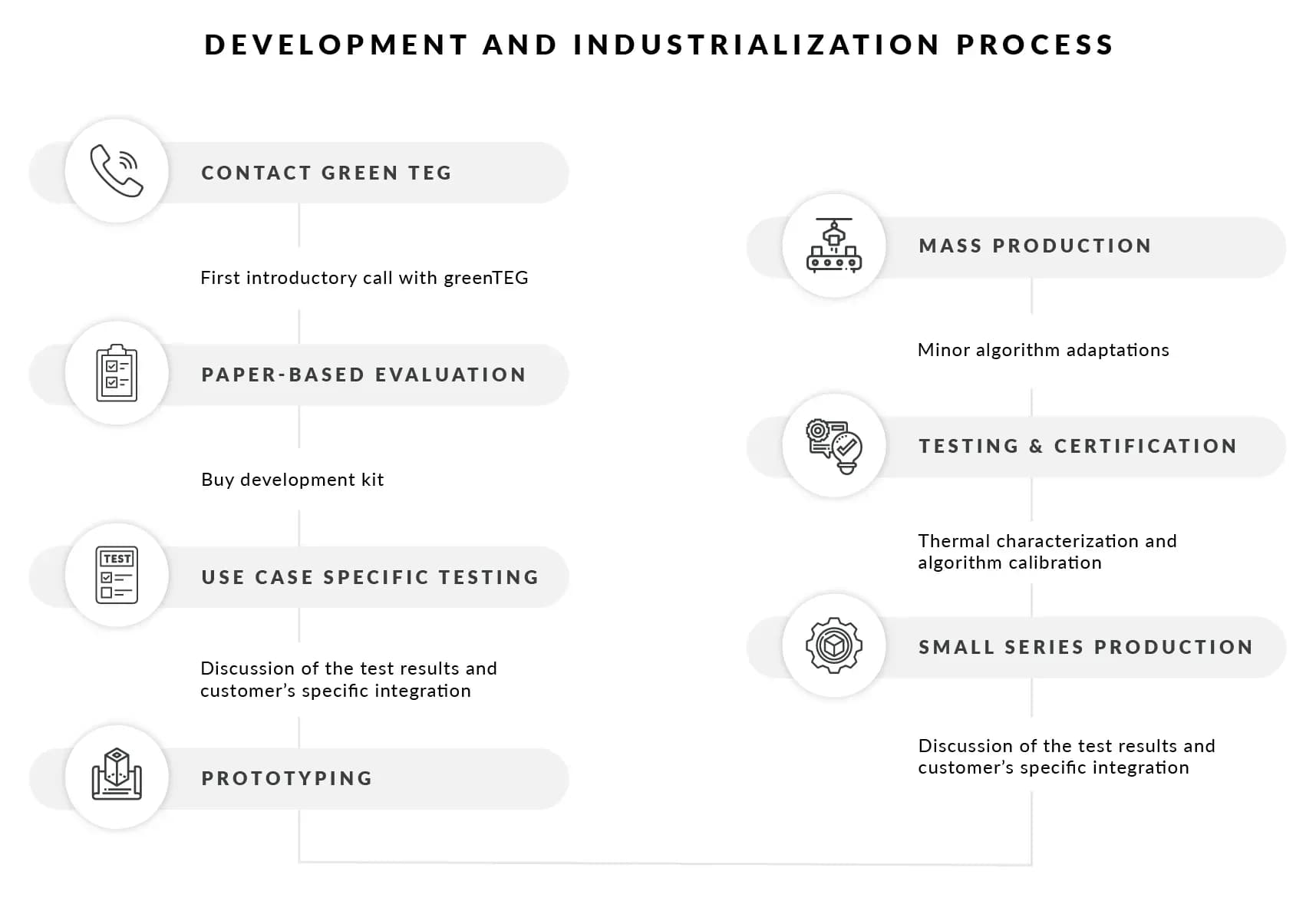 DEVELOPMENT AND INDUSTRIALIZATION PROCESS

CONTACT GREEN TEG

First introductory call with greenTEG

PAPER-BASED EVALUATION

Buy development kit

TEST

USE CASE SPECIFIC TESTING

Discussion of the test results and customer's specific integration

PROTOTYPING

MASS PRODUCTION

Minor algorithm adaptations

TESTING & CERTIFICATION

Thermal characterization and algorithm calibration

SMALL SERIES PRODUCTION

Discussion of the test results and customer's specific integration